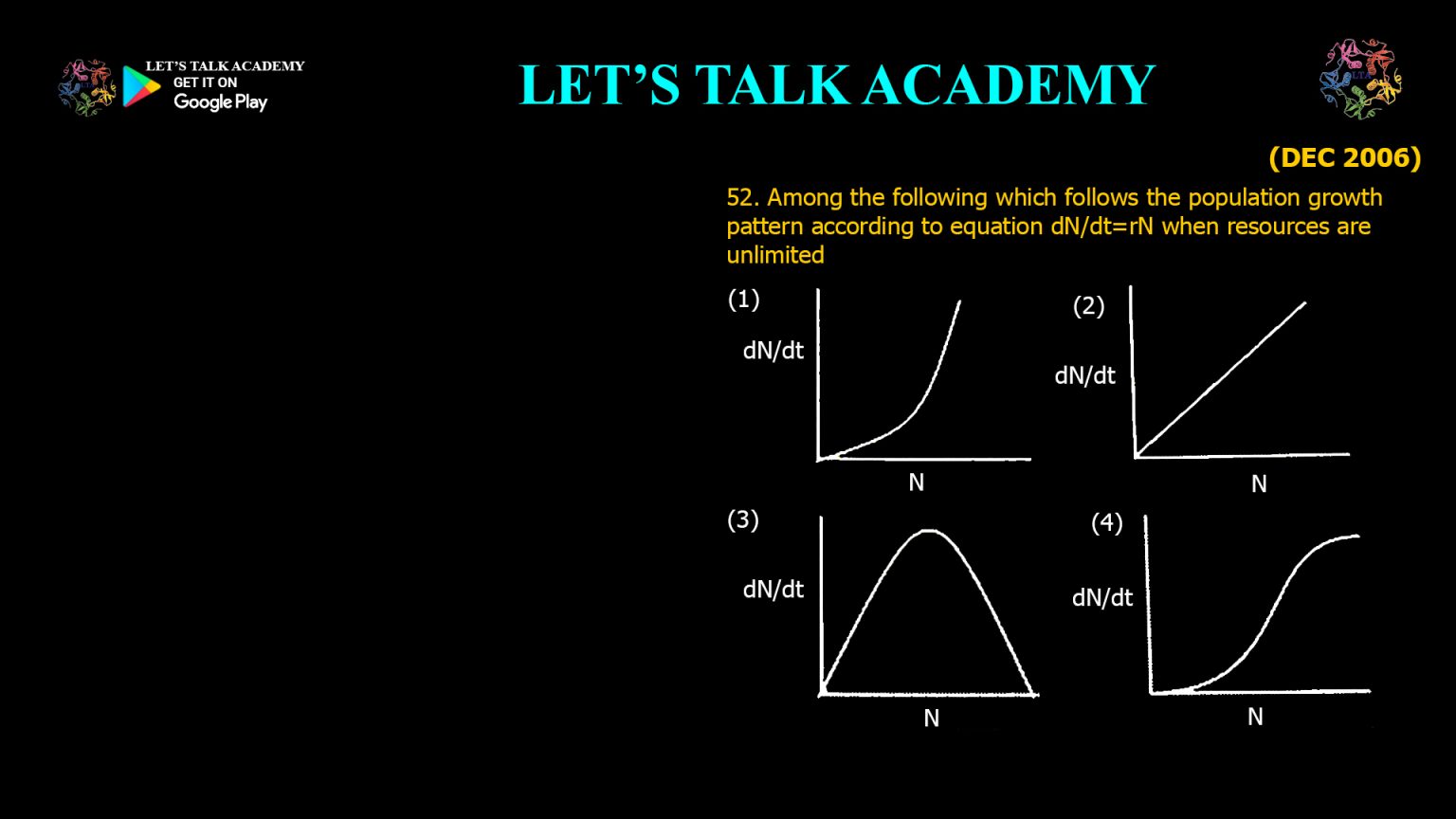 LET'S TALK ACADEMY
GET IT ON
Google Play

LET'S TALK ACADEMY

(DEC 2006)

52. Among the following which follows the population growth pattern according to equation dN/dt=rN when resources are unlimited

(1)
dN/dt
N

(2)
dN/dt
N

(3)
dN/dt
N

(4)
dN/dt
N